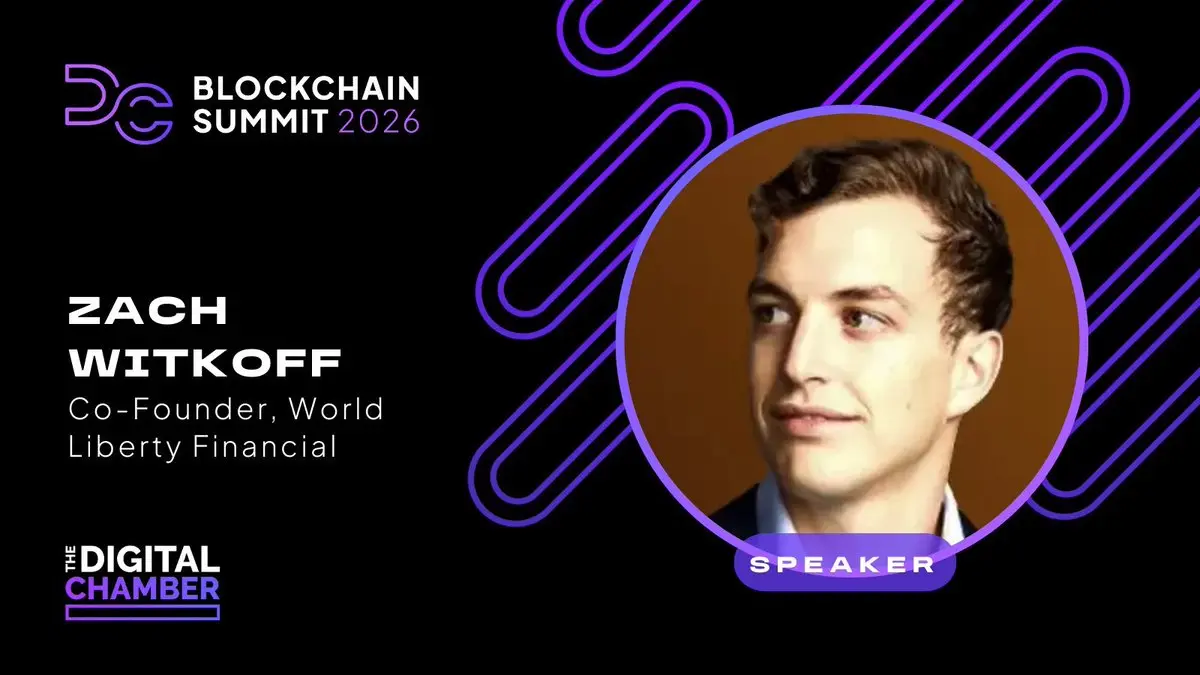 BLOCKCHAIN SUMMIT 2026

ZACH WITKOFF
Co-Founder, World Liberty Financial

THE DIGITAL CHAMBER

SPEAKER